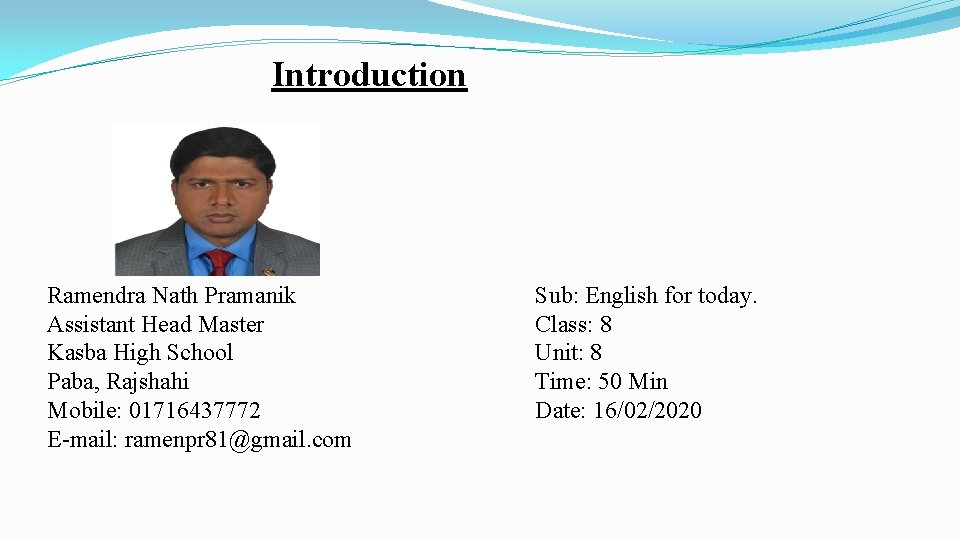 Introduction

Ramendra Nath Pramanik
Assistant Head Master
Kasba High School
Paba, Rajshahi
Mobile: 01716437772
E-mail: ramenpr81@gmail.com

Sub: English for today.
Class: 8
Unit: 8
Time: 50 Min
Date: 16/02/2020